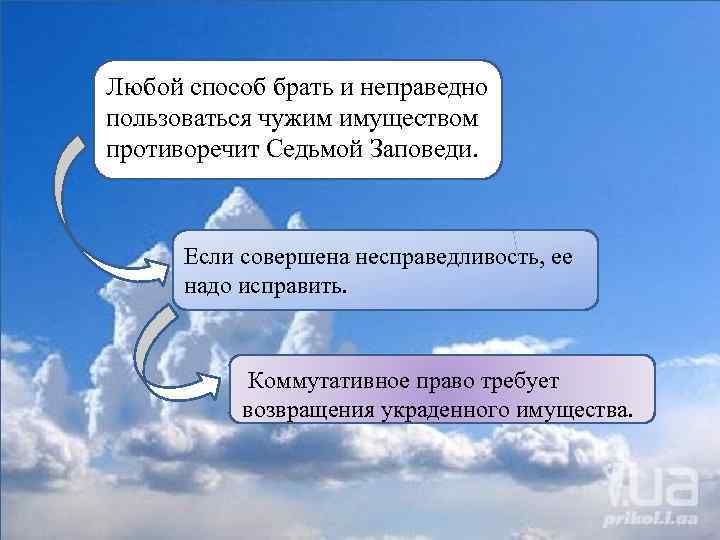 Любой способ брать и неправедно пользоваться чужим имуществом противоречит Седьмой Заповеди.

Если совершена несправедливость, ее надо исправить.

Коммутативное право требует возвращения украденного имущества.

i.ua
prikol.i.ua